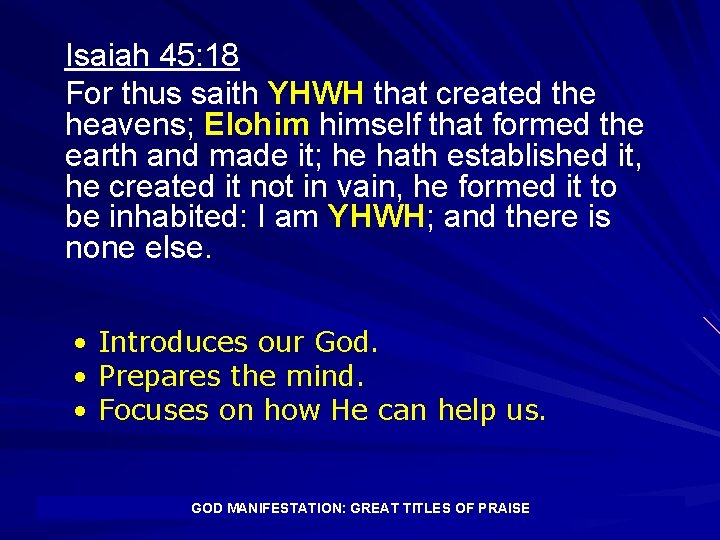 Isaiah 45:18

For thus saith YHWH that created the heavens; Elohim himself that formed the earth and made it; he hath established it, he created it not in vain, he formed it to be inhabited: I am YHWH; and there is none else.

• Introduces our God.
• Prepares the mind.
• Focuses on how He can help us.

GOD MANIFESTATION: GREAT TITLES OF PRAISE